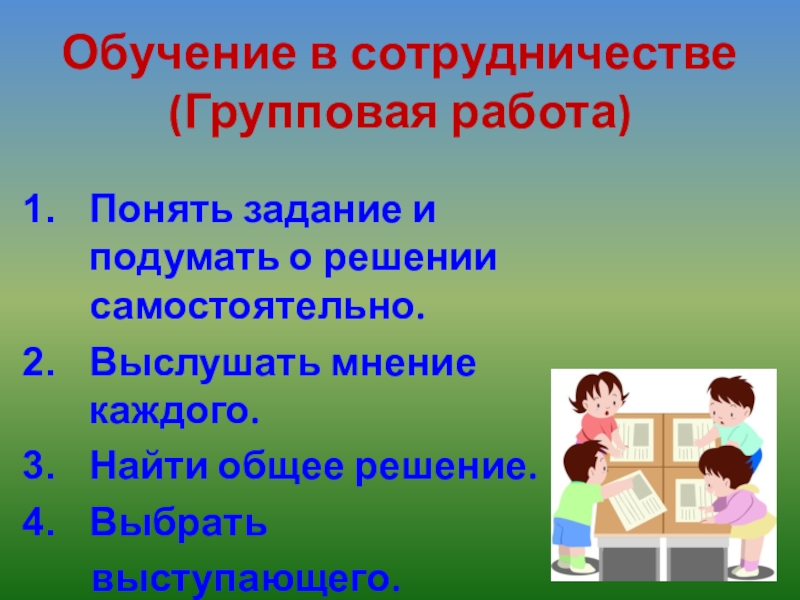 Обучение в сотрудничестве (Групповая работа)

1. Понять задание и подумать о решении самостоятельно.
2. Выслушать мнение каждого.
3. Найти общее решение.
4. Выбрать выступающего.